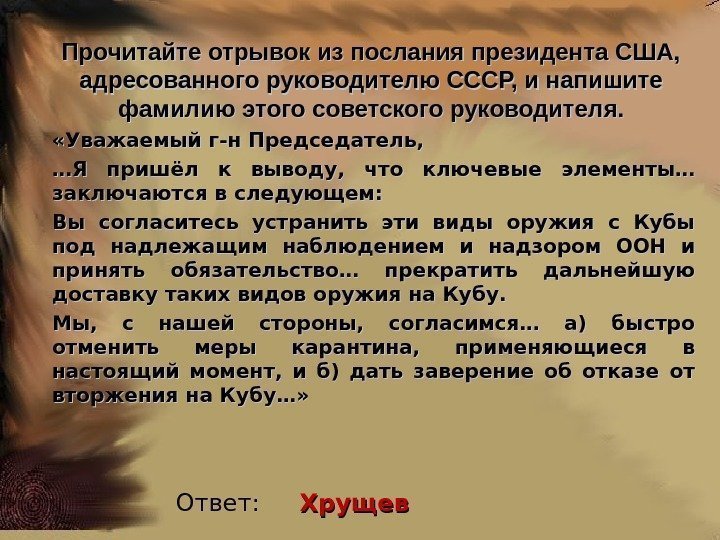 Прочитайте отрывок из послания президента США, адресованного руководителю СССР, и напишите фамилию этого советского руководителя.

«Уважаемый г-н Председатель,

...Я пришёл к выводу, что ключевые элементы... заключаются в следующем:

Вы согласитесь устранить эти виды оружия с Кубы под надлежащим наблюдением и надзором ООН и принять обязательство... прекратить дальнейшую доставку таких видов оружия на Кубу.

Мы, с нашей стороны, согласимся... а) быстро отменить меры карантина, применяющиеся в настоящий момент, и б) дать заверение об отказе от вторжения на Кубу...»

Ответ: Хрущев